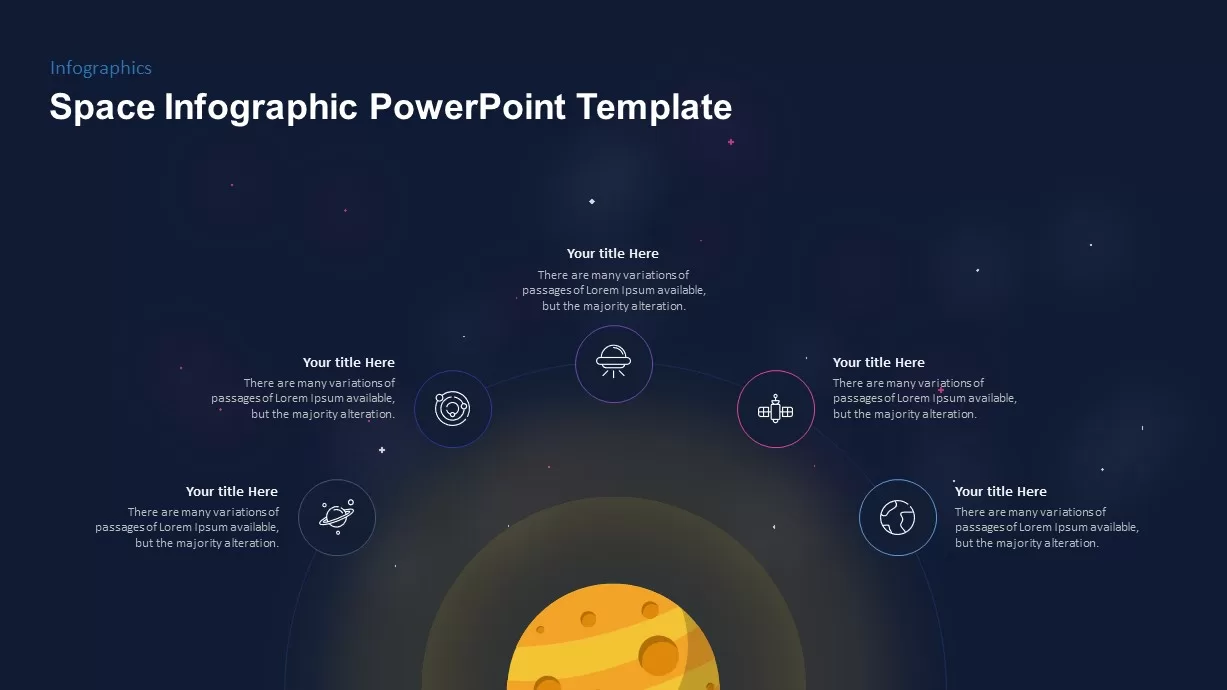 Infographics

Space Infographic PowerPoint Template

Your title Here

There are many variations of passages of Lorem Ipsum available, but the majority alteration.

Your title Here

There are many variations of passages of Lorem Ipsum available, but the majority alteration.

Your title Here

There are many variations of passages of Lorem Ipsum available, but the majority alteration.

Your title Here

There are many variations of passages of Lorem Ipsum available, but the majority alteration.

Your title Here

There are many variations of passages of Lorem Ipsum available, but the majority alteration.